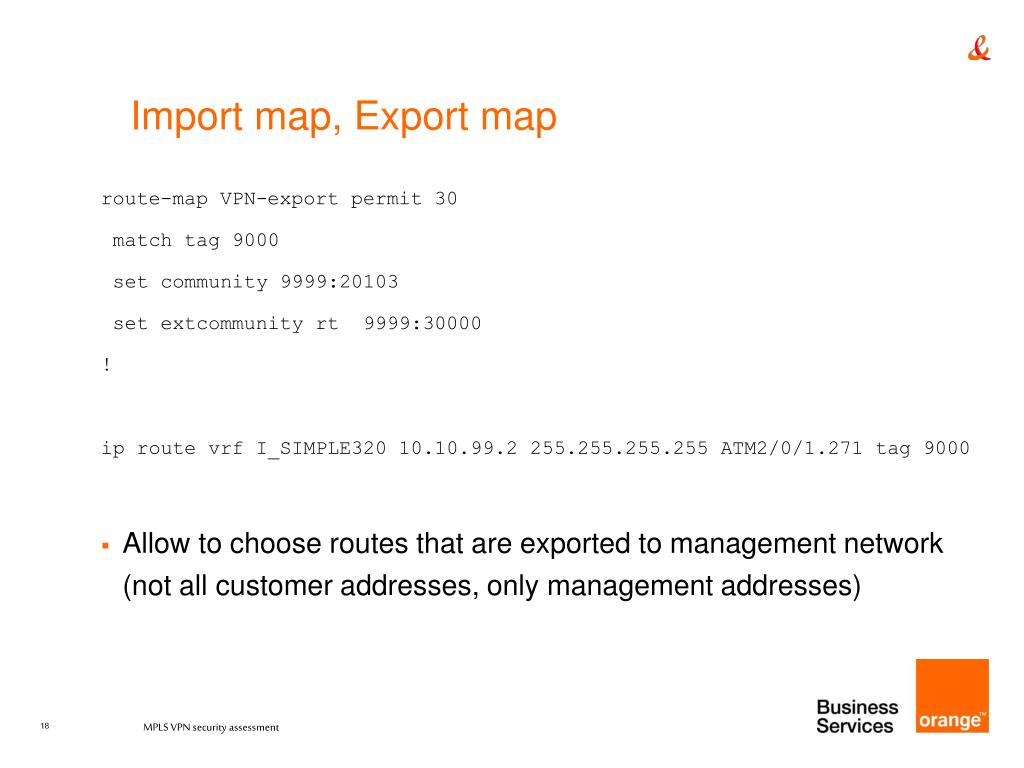 &

Import map, Export map

route-map VPN-export permit 30

match tag 9000

set community 9999:20103

set extcommunity rt 9999:30000

!

ip route vrf I_SIMPLE320 10.10.99.2 255.255.255.255 ATM2/0/1.271 tag 9000

▪ Allow to choose routes that are exported to management network (not all customer addresses, only management addresses)

18

MPLS VPN security assessment

Business Services

orange™